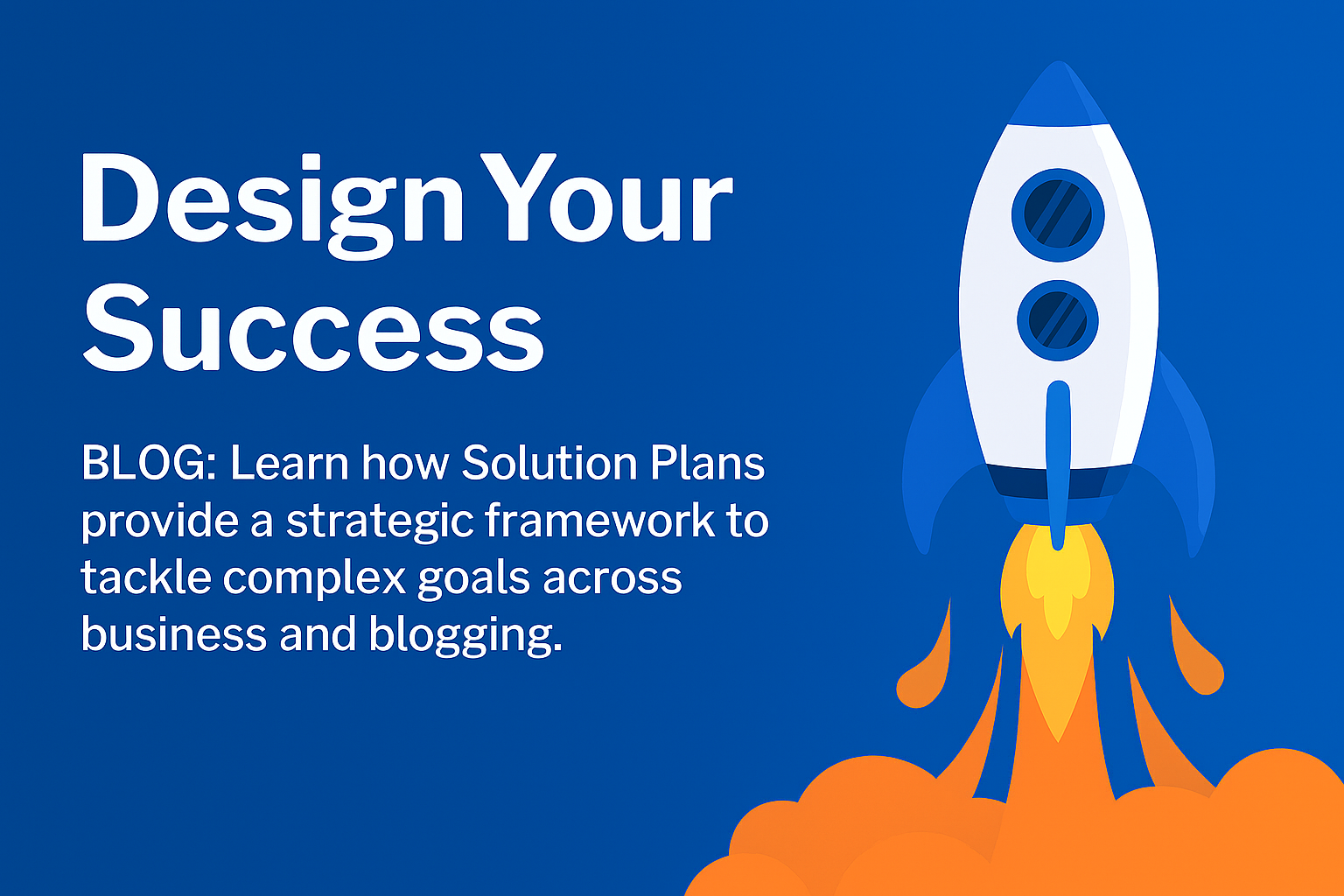 Design Your Success

BLOG: Learn how Solution Plans provide a strategic framework to tackle complex goals across business and blogging.